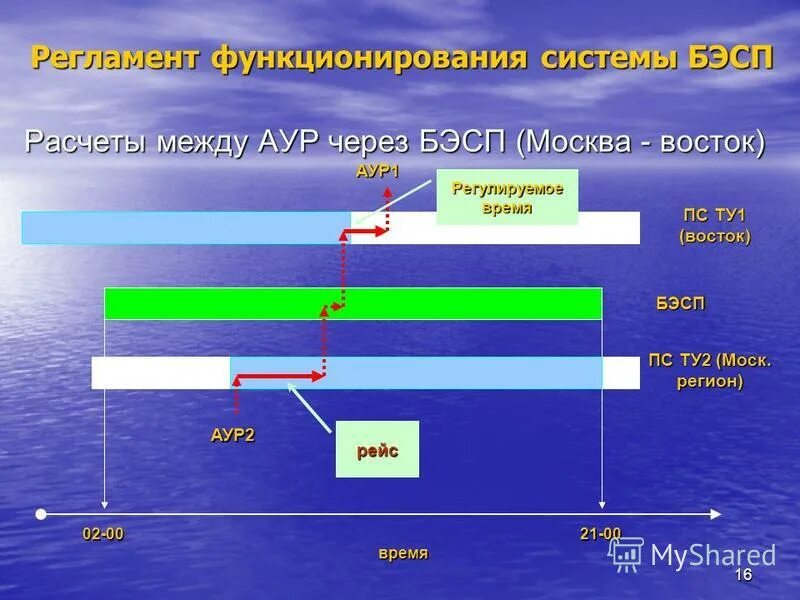 Регламент функционирования системы БЭСП

Расчеты между АУР через БЭСП (Москва - восток)

АУР1

Регулируемое время

ПС ТУ1 (восток)

БЭСП

ПС ТУ2 (Моск. регион)

АУР2

рейс

02-00

21-00

время

MyShared

16